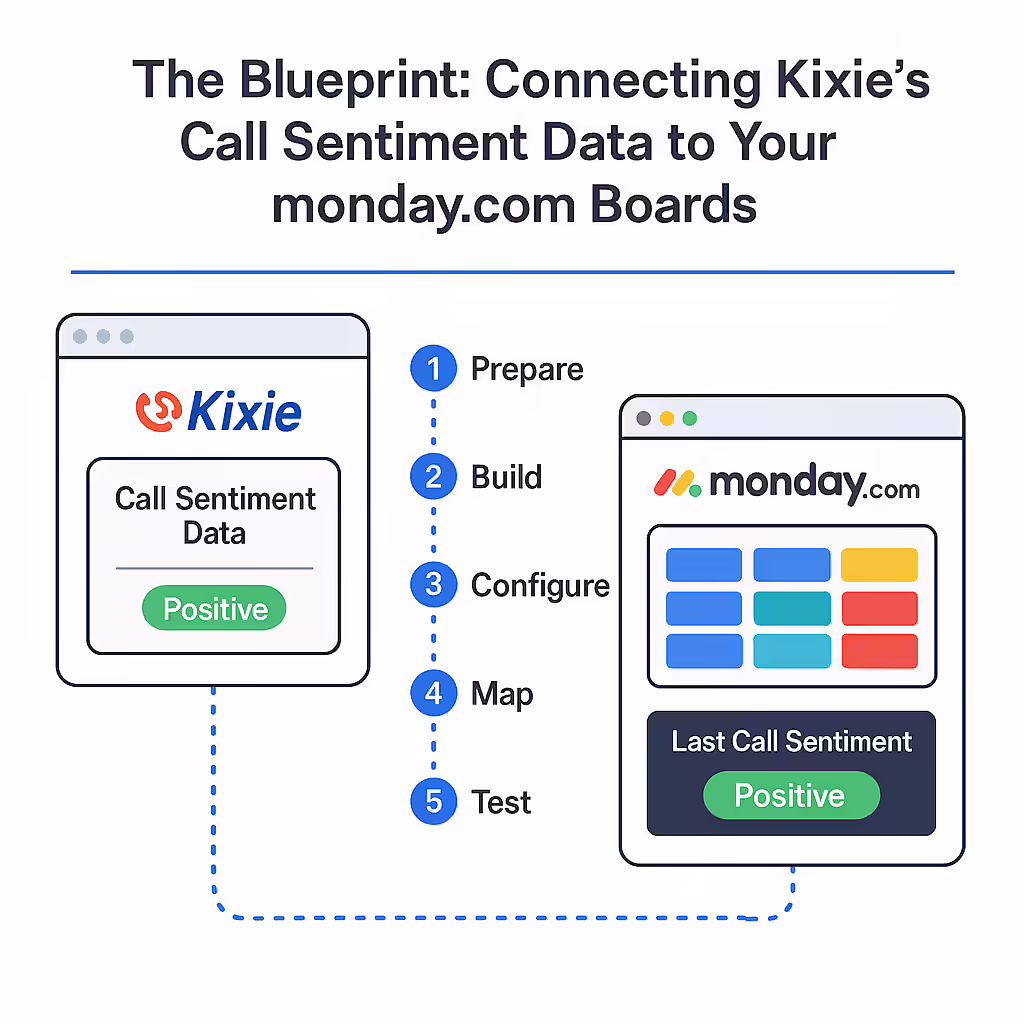 The Blueprint: Connecting Kixie's Call Sentiment Data to Your monday.com Boards

Kixie

Call Sentiment Data

Positive

1 Prepare

2 Build

3 Configure

4 Map

5 Test

monday.com

Last Call Sentiment

Positive